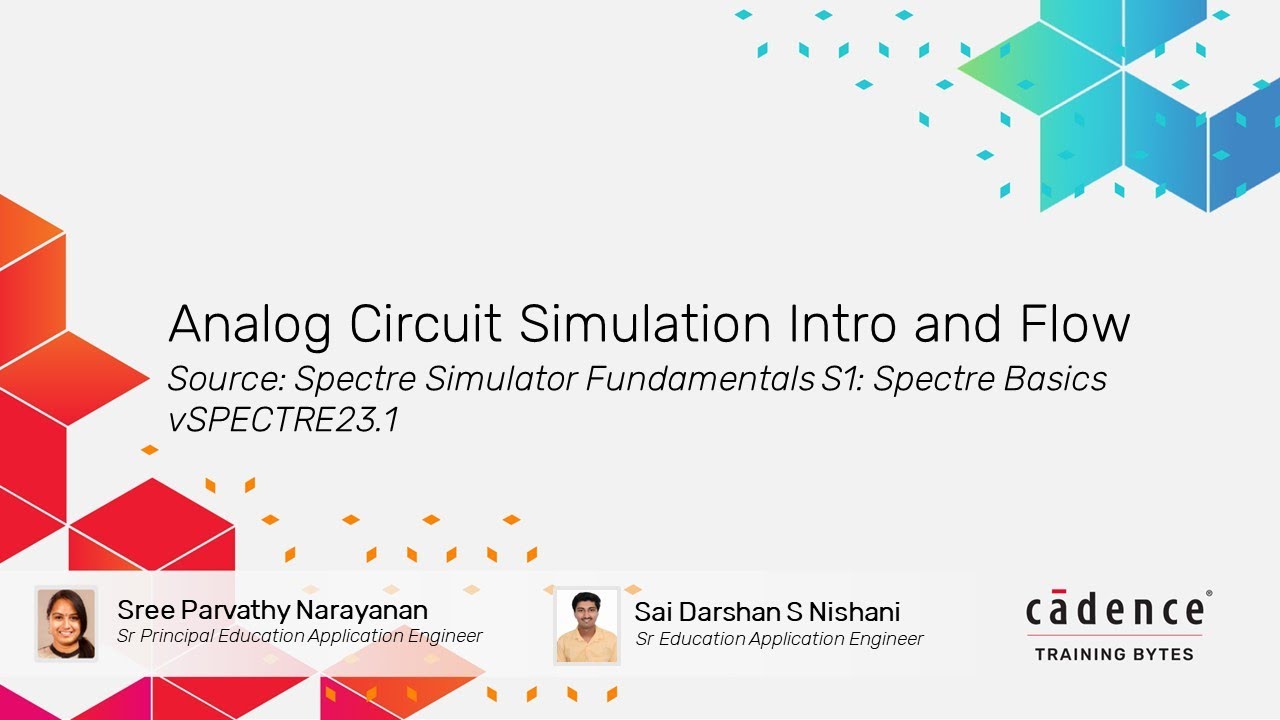 Analog Circuit Simulation Intro and Flow
Source: Spectre Simulator Fundamentals S1: Spectre Basics vSPECTRE23.1

Sree Parvathy Narayanan
Sr Principal Education Application Engineer

Sai Darshan S Nishani
Sr Education Application Engineer

cādence®
TRAINING BYTES